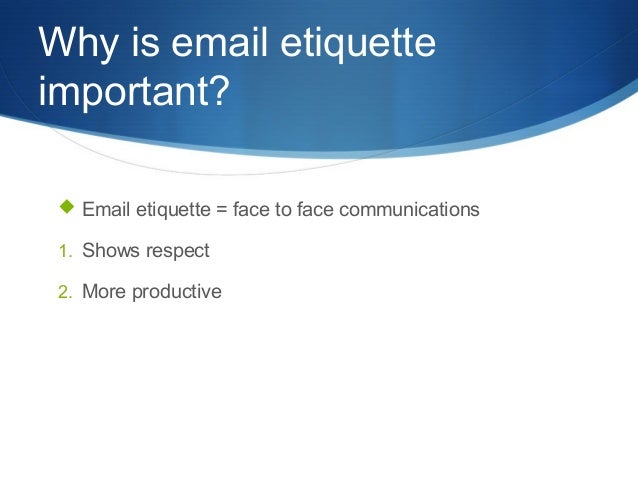 Why is email etiquette important?

Email etiquette = face to face communications

1. Shows respect

2. More productive